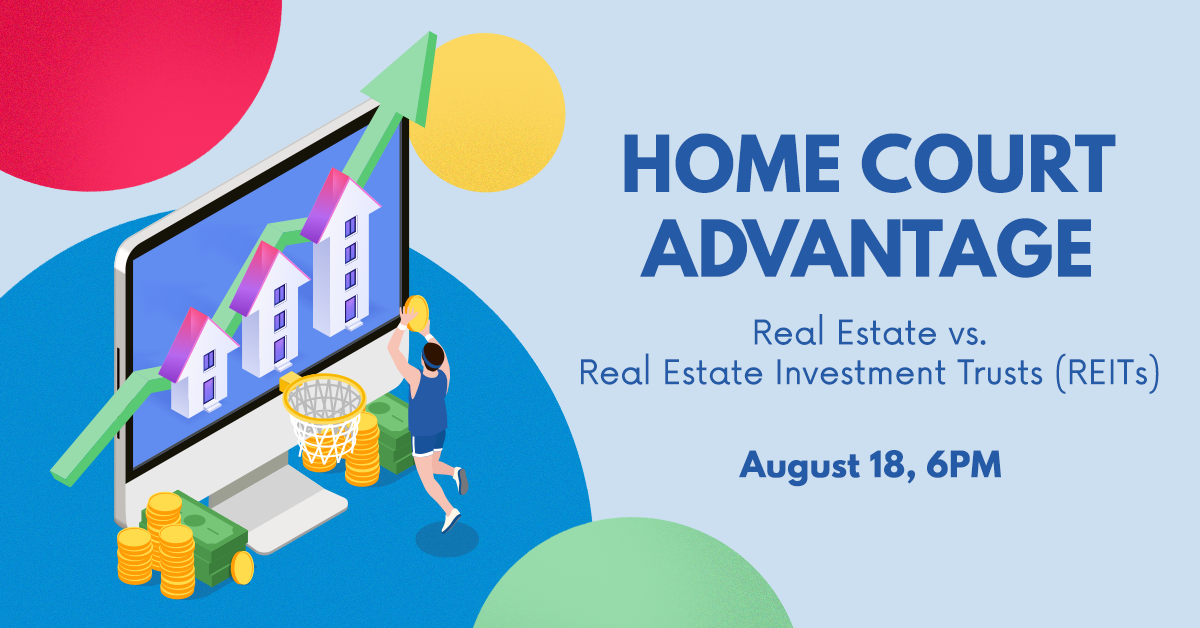 HOME COURT ADVANTAGE

Real Estate vs.
Real Estate Investment Trusts (REITs)

August 18, 6PM